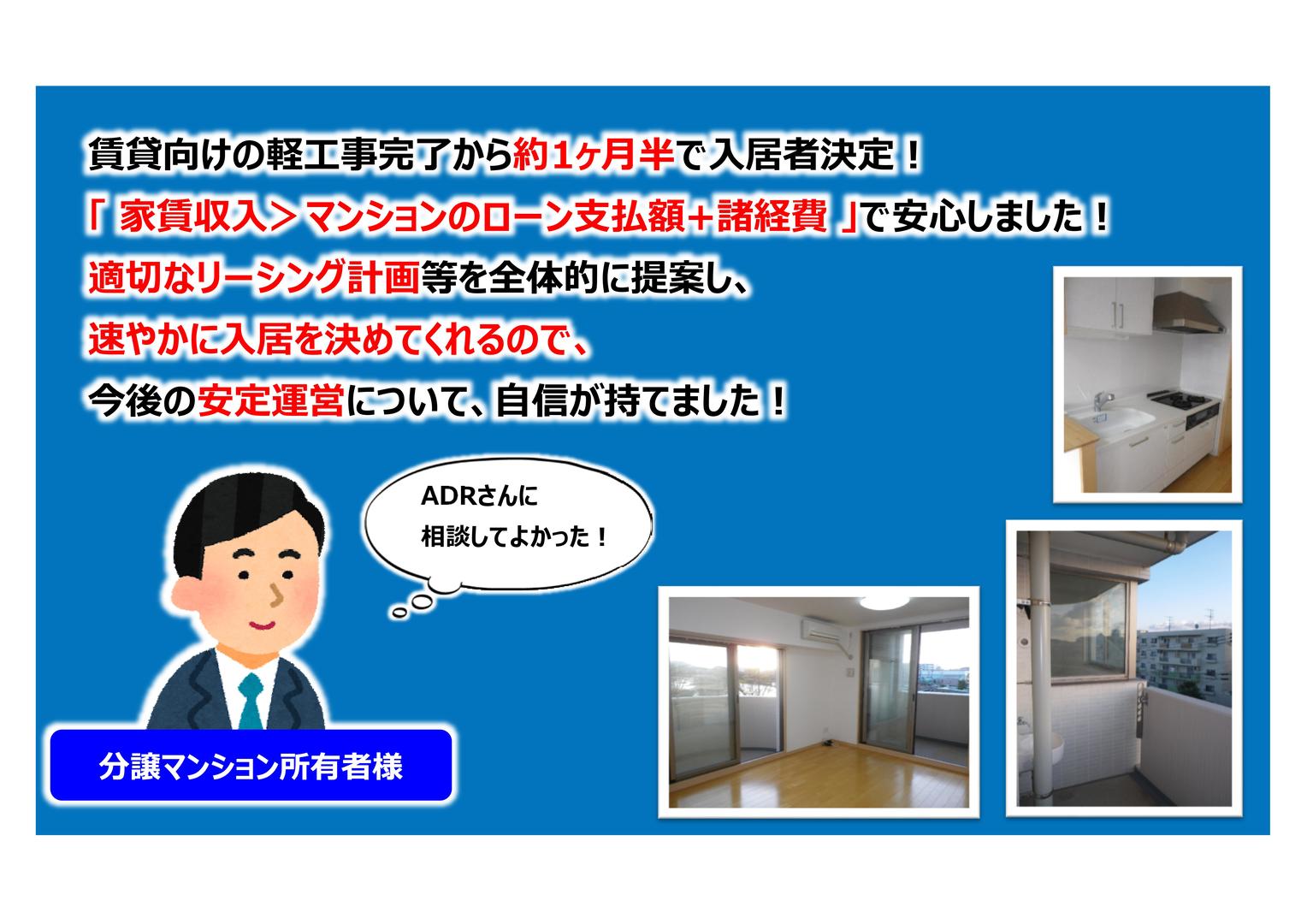 賃貸向けの軽工事完了から約1ヶ月半で入居者決定！
「 家賃収入＞マンションのローン支払額＋諸経費 」で安心しました！
適切なリーシング計画等を全体的に提案し、
速やかに入居を決めてくれるので、
今後の安定運営について、自信が持てました！

ADRさんに
相談してよかった！

分譲マンション所有者様